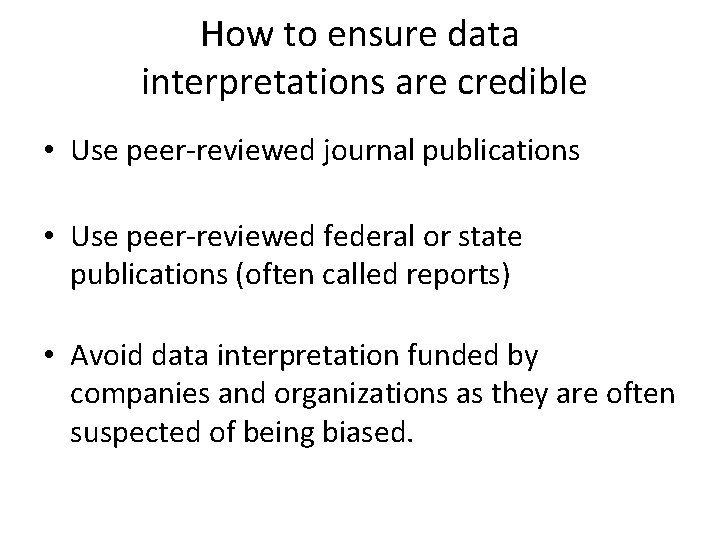 How to ensure data interpretations are credible

• Use peer-reviewed journal publications

• Use peer-reviewed federal or state publications (often called reports)

• Avoid data interpretation funded by companies and organizations as they are often suspected of being biased.